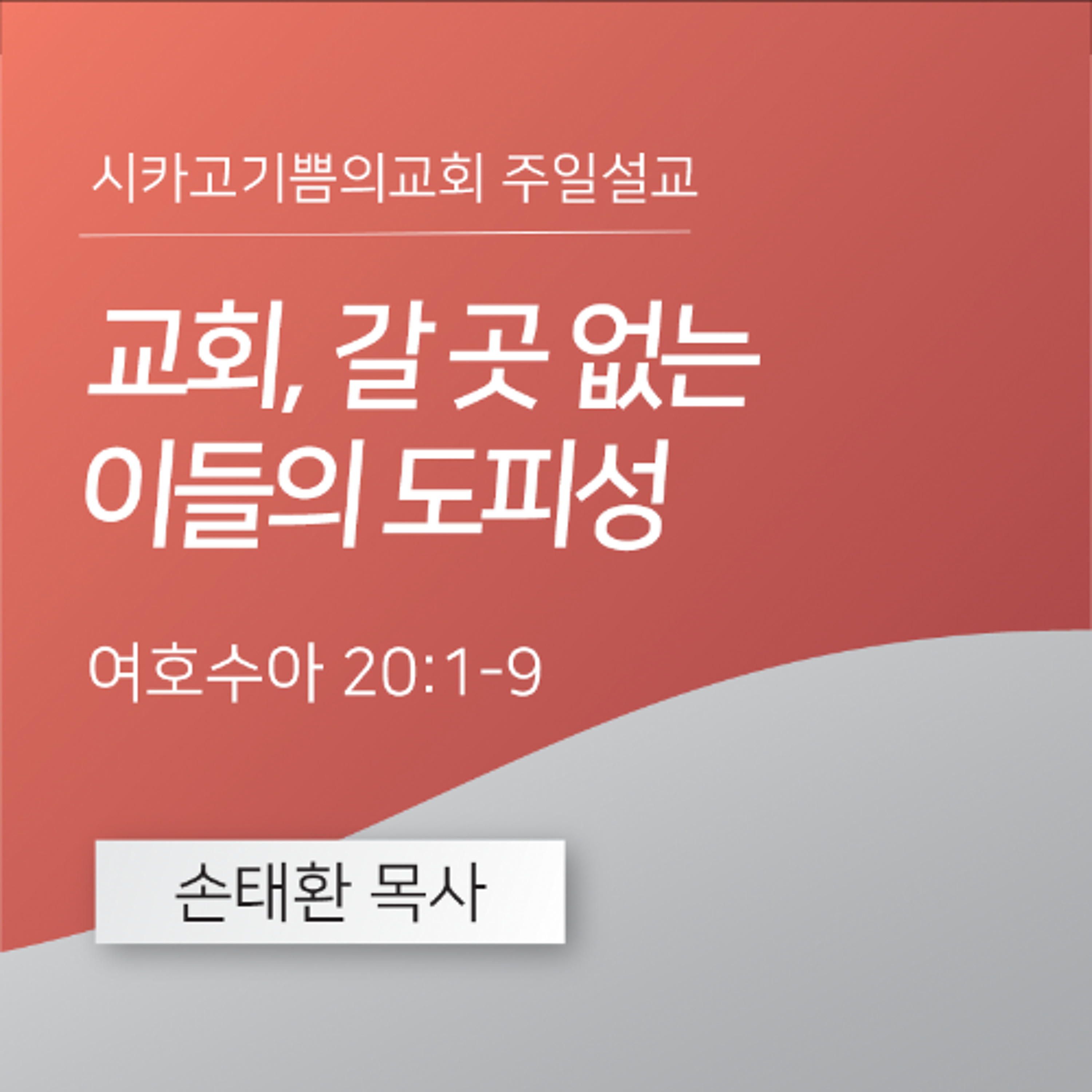 시카고기쁨의교회 주일설교

교회, 갈 곳 없는 이들의 도피성

여호수아 20:1-9

손태환 목사